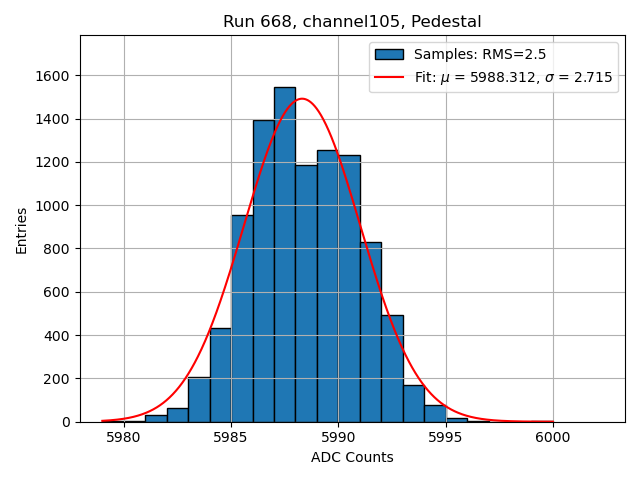 Run 668, channel105, Pedestal

Samples: RMS=2.5
Fit: $\mu$ = 5988.312, $\sigma$ = 2.715

Entries

1600
1400
1200
1000
800
600
400
200
0

5980
5985
5990
5995
6000

ADC Counts